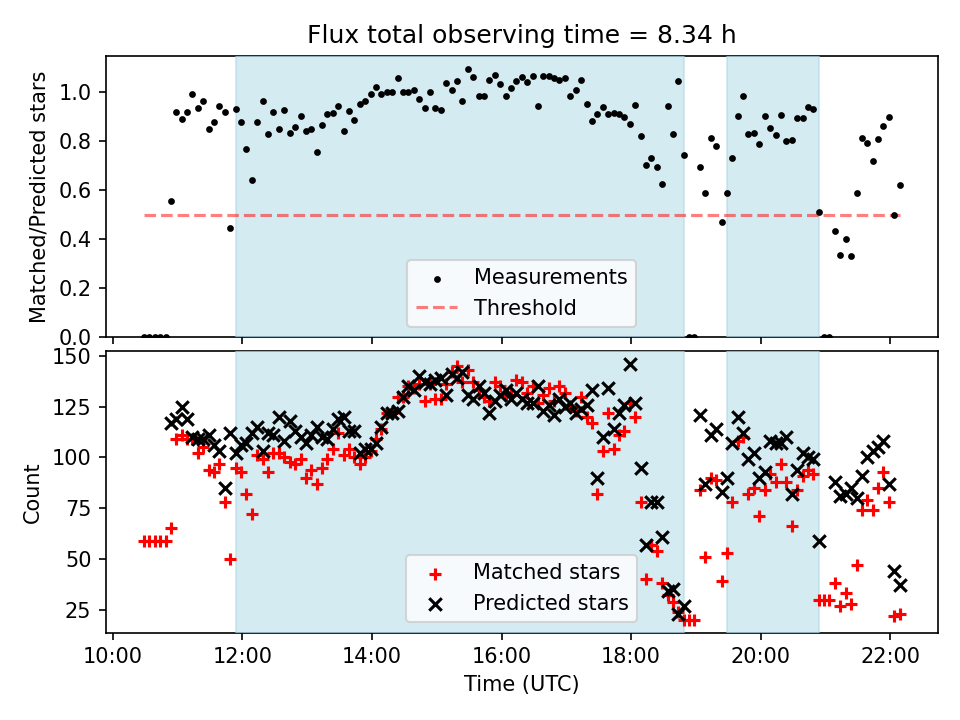 Flux total observing time = 8.34 h

Matched/Predicted stars

1.0
0.8
0.6
0.4
0.2
0.0

Measurements
Threshold

Count

150
125
100
75
50
25

Matched stars
Predicted stars

10:00
12:00
14:00
16:00
18:00
20:00
22:00

Time (UTC)